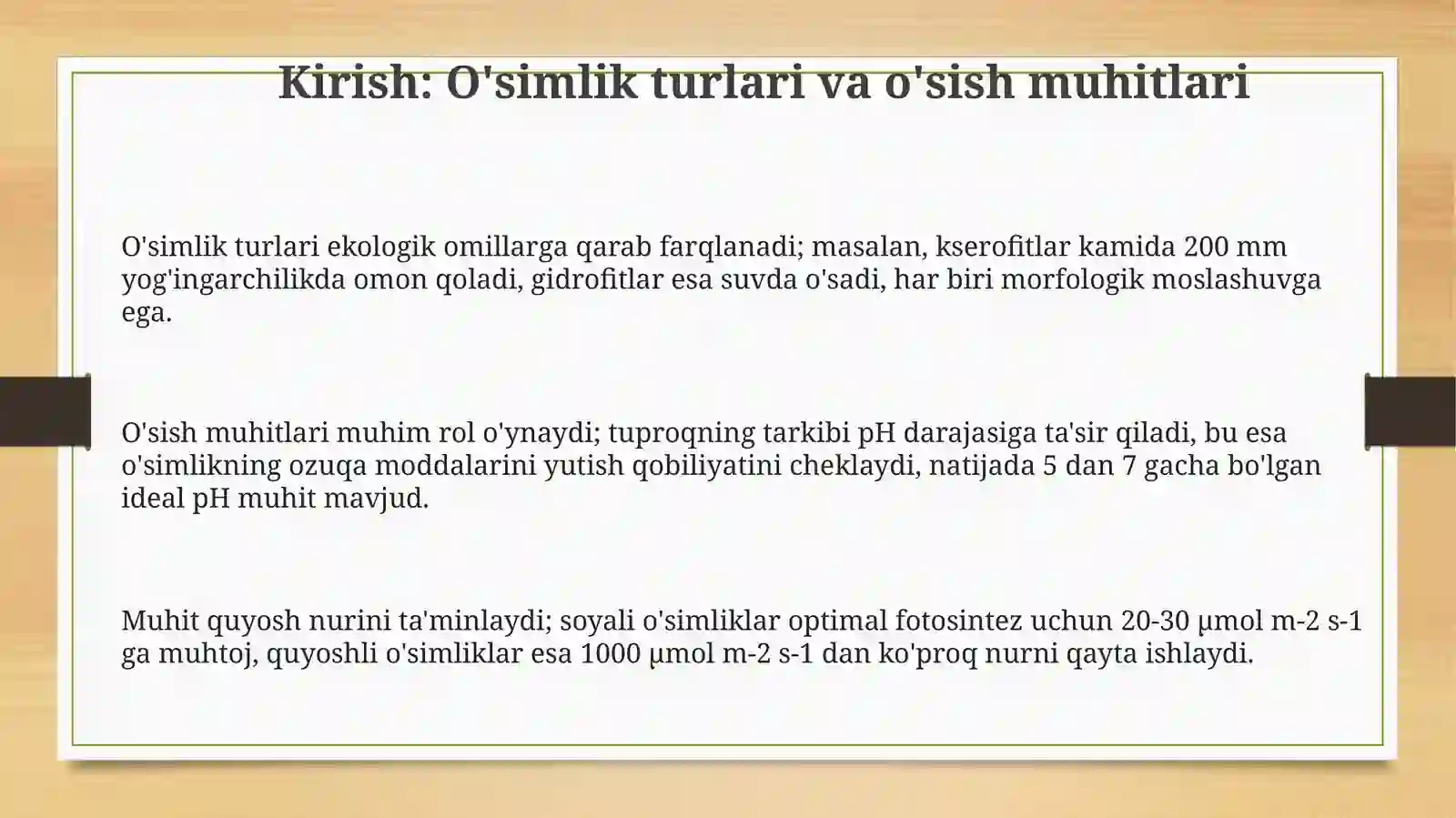 Kirish: O'simlik turlari va o'sish muhitlari

O'simlik turlari ekologik omillarga qarab farqlanadi; masalan, kserofitlar kamida 200 mm yog'ingarchilikda omon qoladi, gidrofitlar esa suvda o'sadi, har biri morfologik moslashuvga ega.

O'sish muhitlari muhim rol o'ynaydi; tuproqning tarkibi pH darajasiga ta'sir qiladi, bu esa o'simlikning ozuqa moddalarini yutish qobiliyatini cheklaydi, natijada 5 dan 7 gacha bo'lgan ideal pH muhit mavjud.

Muhit quyosh nurini ta'minlaydi; soyali o'simliklar optimal fotosintez uchun 20-30 µmol m-2 s-1 ga muhtoj, quyoshli o'simliklar esa 1000 µmol m-2 s-1 dan ko'proq nurni qayta ishlaydi.